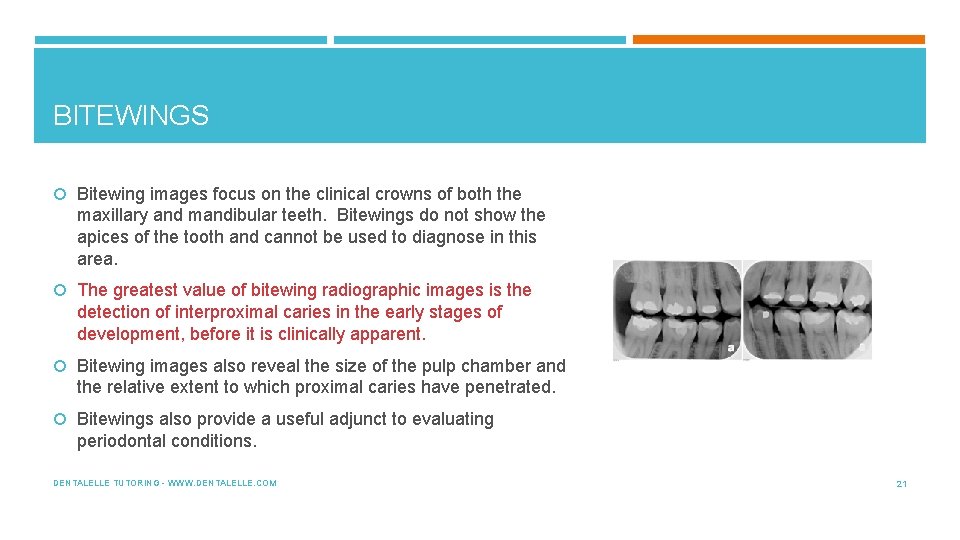 BITEWINGS

Bitewing images focus on the clinical crowns of both the maxillary and mandibular teeth. Bitewings do not show the apices of the tooth and cannot be used to diagnose in this area.

The greatest value of bitewing radiographic images is the detection of interproximal caries in the early stages of development, before it is clinically apparent.

Bitewing images also reveal the size of the pulp chamber and the relative extent to which proximal caries have penetrated.

Bitewings also provide a useful adjunct to evaluating periodontal conditions.

DENTALELLE TUTORING - WWW.DENTALELLE.COM

21